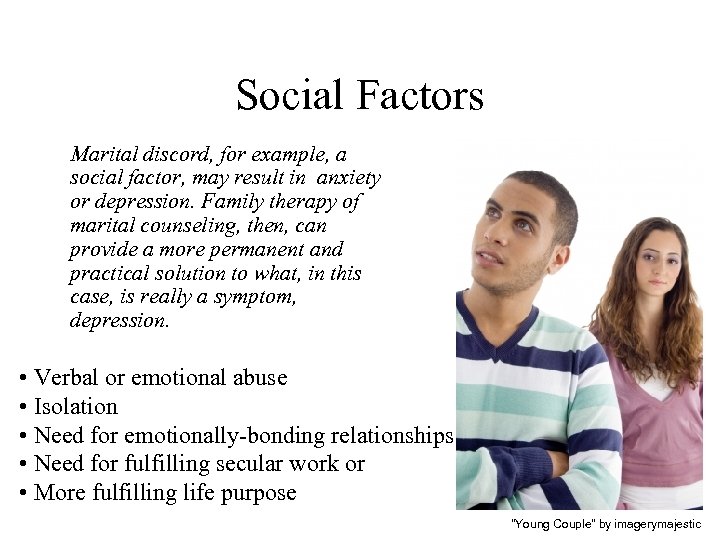 Social Factors

Marital discord, for example, a social factor, may result in anxiety or depression. Family therapy of marital counseling, then, can provide a more permanent and practical solution to what, in this case, is really a symptom, depression.

• Verbal or emotional abuse
• Isolation
• Need for emotionally-bonding relationships
• Need for fulfilling secular work or
• More fulfilling life purpose

"Young Couple" by imagerymajestic